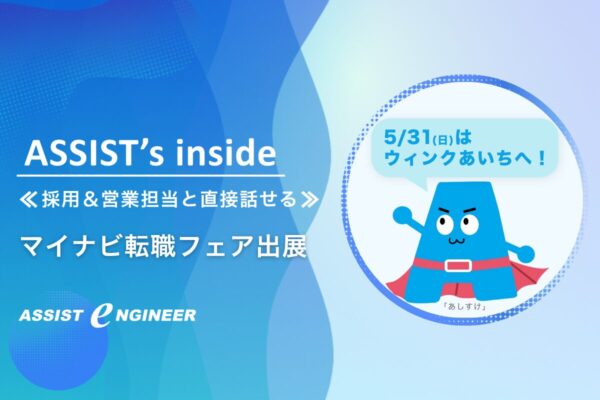 ASSIST's inside

≪採用＆営業担当と直接話せる≫

マイナビ転職フェア出展

ASSIST eNGINEER

5/31(日)は
ウィンクあいちへ！

「あしすけ」